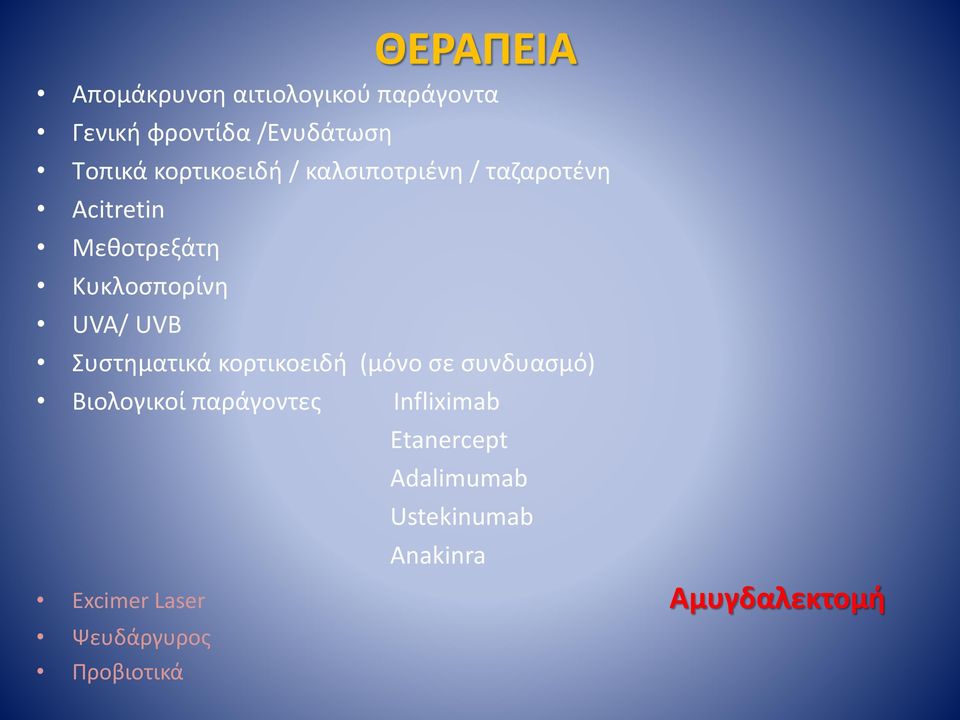 ΘΕΡΑΠΕΙΑ

• Απομάκρυνση αιτιολογικού παράγοντα
• Γενική φροντίδα /Ενυδάτωση
• Τοπικά κορτικοειδή / καλσιποτριένη / ταζαροτένη
• Acitretin
• Μεθοτρεξάτη
• Κυκλοσπορίνη
• UVA/ UVB
• Συστηματικά κορτικοειδή (μόνο σε συνδυασμό)
• Βιολογικοί παράγοντες Infliximab
Etanercept
Adalimumab
Ustekinumab
Anakinra
• Excimer Laser
• Ψευδάργυρος
• Προβιοτικά

Αμυγδαλεκτομή